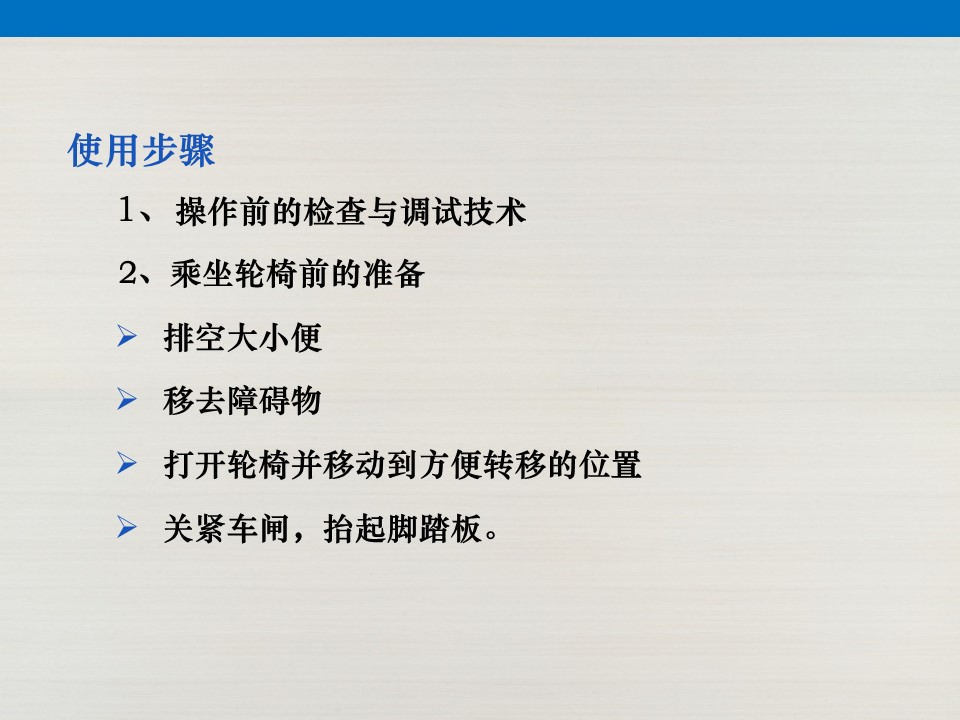 使用步骤

1、 操作前的检查与调试技术

2、乘坐轮椅前的准备

➢ 排空大小便

➢ 移去障碍物

➢ 打开轮椅并移动到方便转移的位置

➢ 关紧车闸，抬起脚踏板。